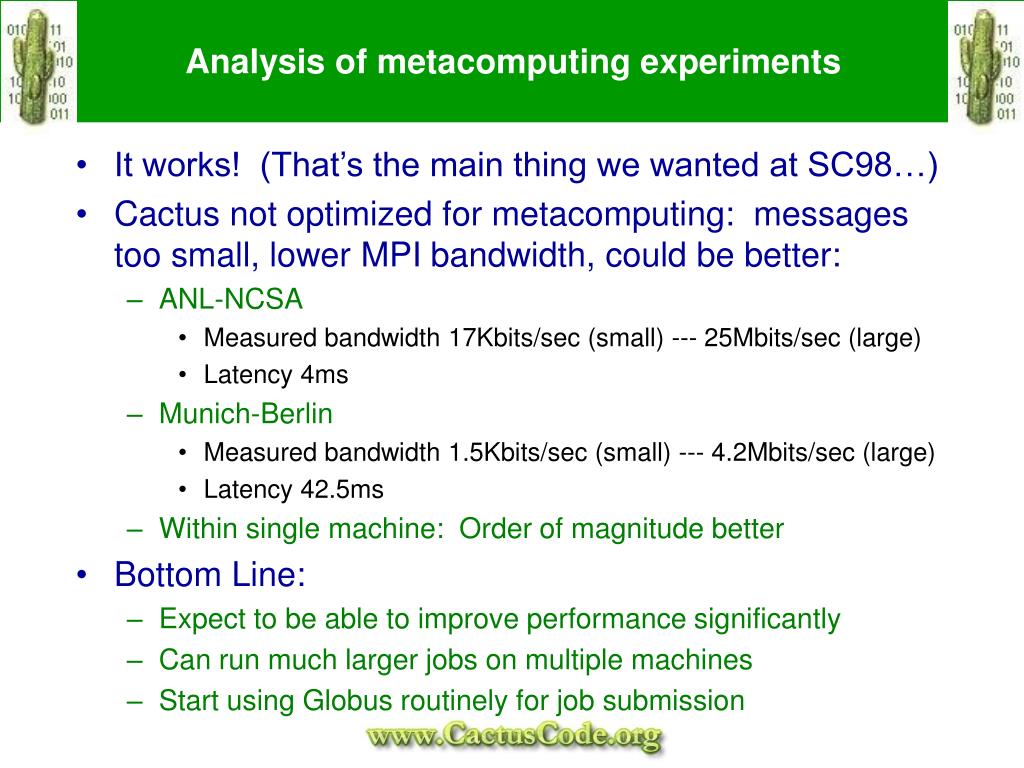 Analysis of metacomputing experiments

• It works! (That's the main thing we wanted at SC98…)
• Cactus not optimized for metacomputing: messages too small, lower MPI bandwidth, could be better:
– ANL-NCSA
• Measured bandwidth 17Kbits/sec (small) --- 25Mbits/sec (large)
• Latency 4ms
– Munich-Berlin
• Measured bandwidth 1.5Kbits/sec (small) --- 4.2Mbits/sec (large)
• Latency 42.5ms
– Within single machine: Order of magnitude better
• Bottom Line:
– Expect to be able to improve performance significantly
– Can run much larger jobs on multiple machines
– Start using Globus routinely for job submission

www.CactusCode.org